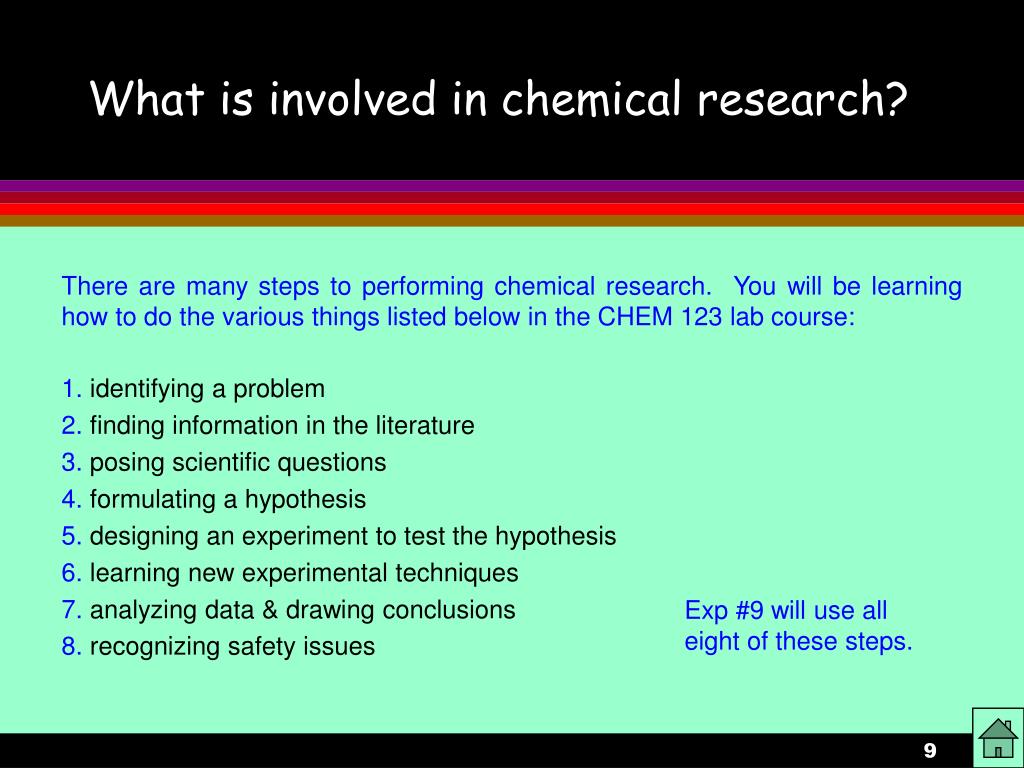 What is involved in chemical research?

There are many steps to performing chemical research. You will be learning how to do the various things listed below in the CHEM 123 lab course:

1. identifying a problem
2. finding information in the literature
3. posing scientific questions
4. formulating a hypothesis
5. designing an experiment to test the hypothesis
6. learning new experimental techniques
7. analyzing data & drawing conclusions
8. recognizing safety issues

Exp #9 will use all eight of these steps.

9